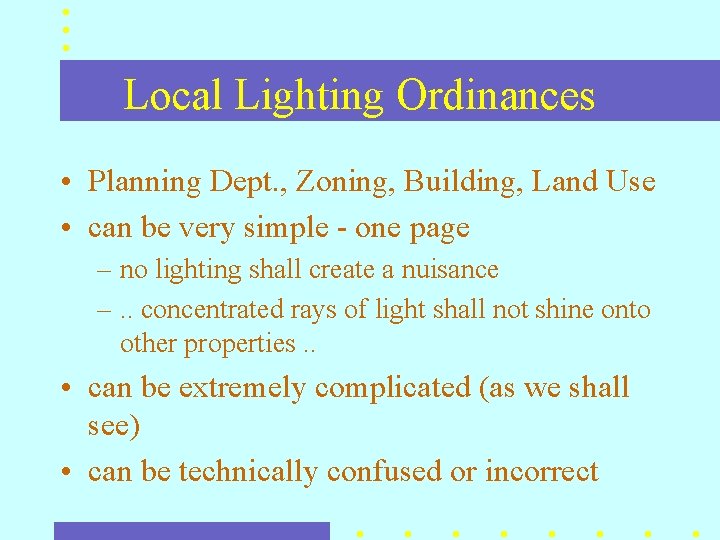 Local Lighting Ordinances

• Planning Dept., Zoning, Building, Land Use
• can be very simple - one page
– no lighting shall create a nuisance
– .. concentrated rays of light shall not shine onto other properties ..
• can be extremely complicated (as we shall see)
• can be technically confused or incorrect